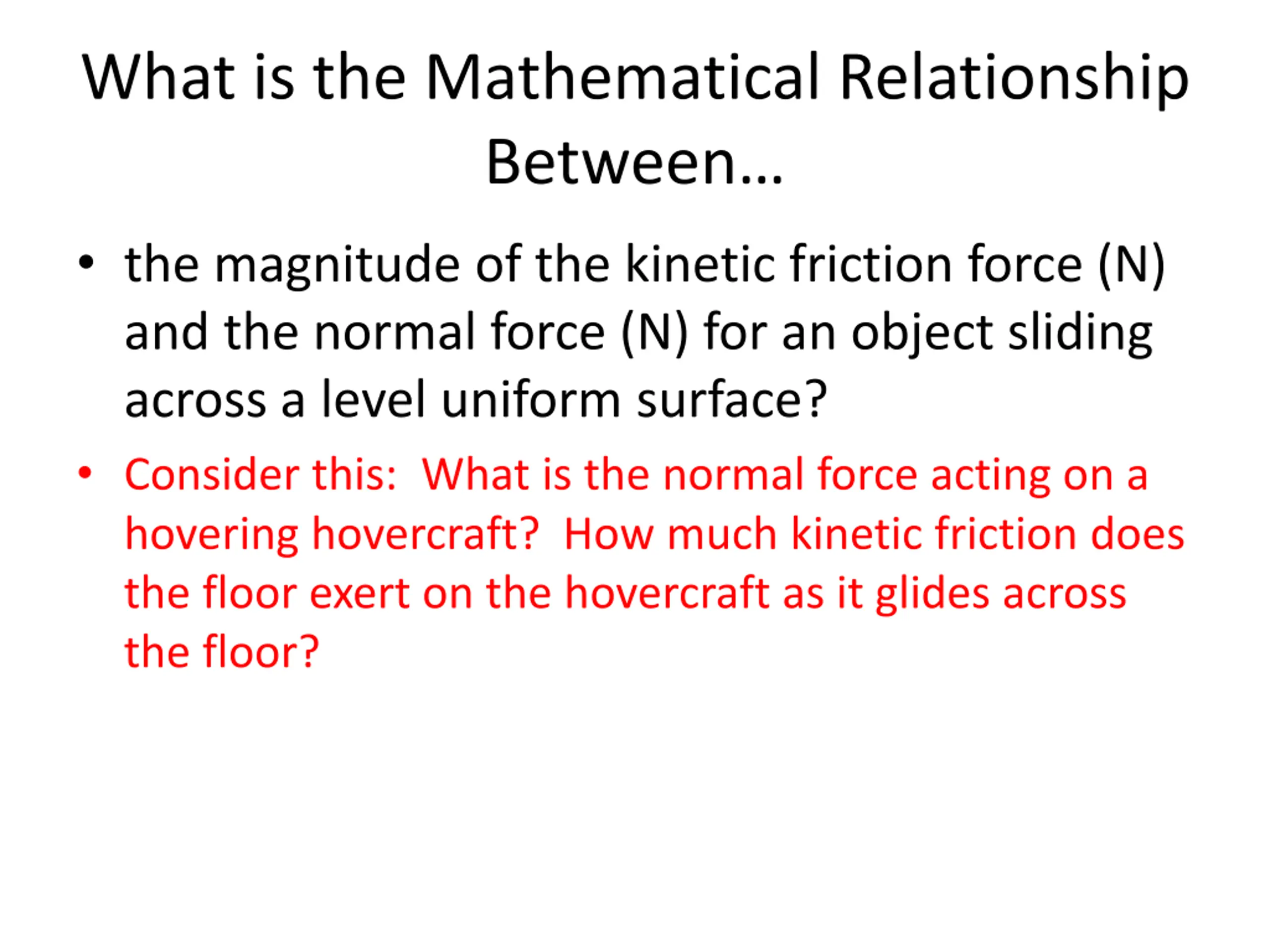 What is the Mathematical Relationship Between…

• the magnitude of the kinetic friction force (N) and the normal force (N) for an object sliding across a level uniform surface?

• Consider this: What is the normal force acting on a hovering hovercraft? How much kinetic friction does the floor exert on the hovercraft as it glides across the floor?